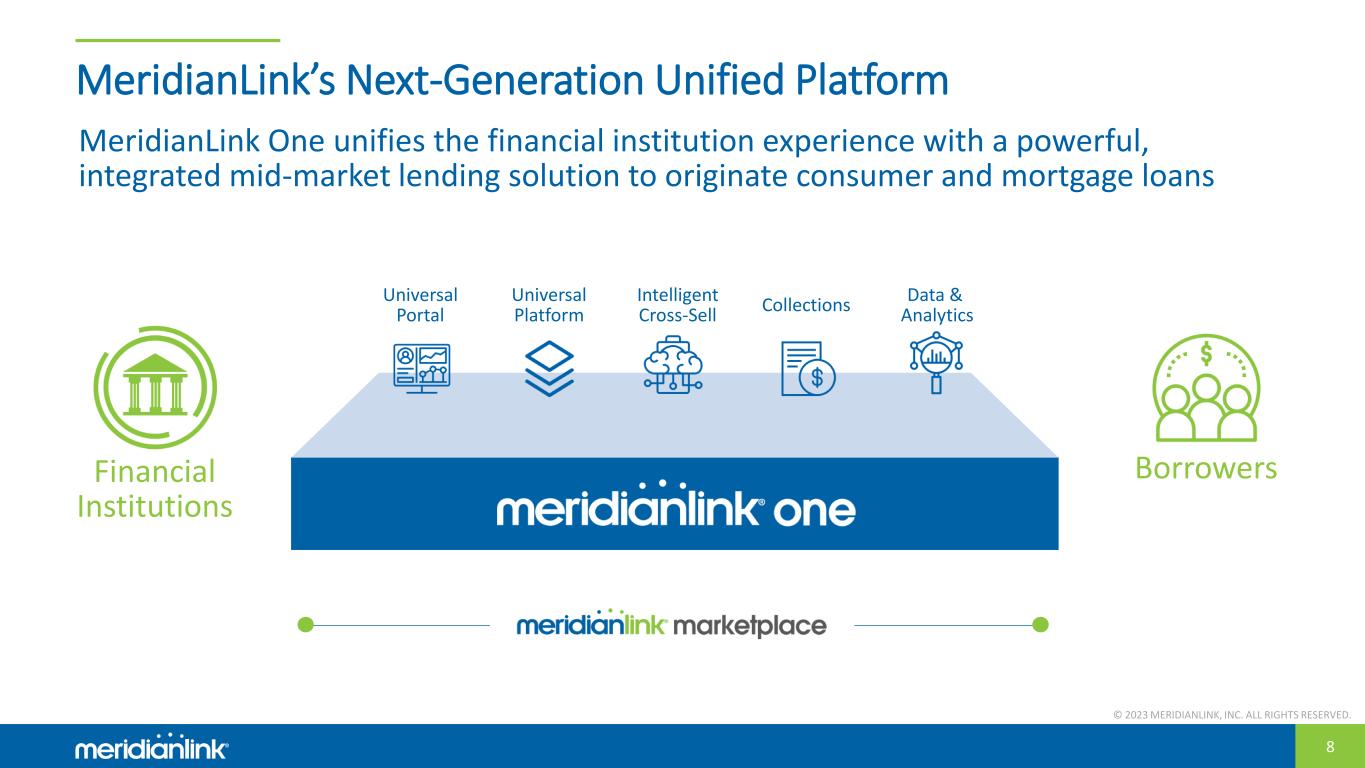 MeridianLink's Next-Generation Unified Platform

MeridianLink One unifies the financial institution experience with a powerful, integrated mid-market lending solution to originate consumer and mortgage loans

Universal Portal

Universal Platform

Intelligent Cross-Sell

Collections

Data & Analytics

Financial Institutions

Borrowers

meridianlink® one

meridianlink® marketplace

© 2023 MERIDIANLINK, INC. ALL RIGHTS RESERVED.

meridianlink®

8